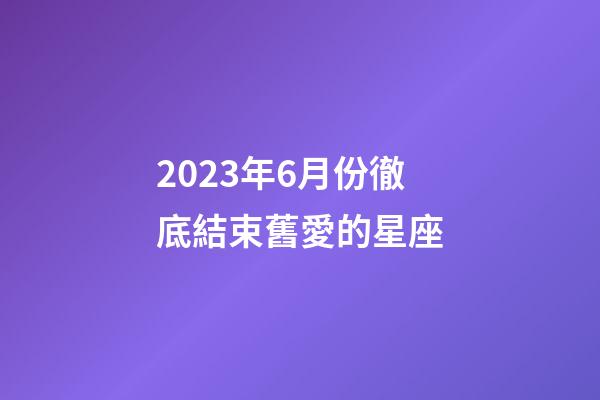 2023年6月份徹底結束舊愛的星座